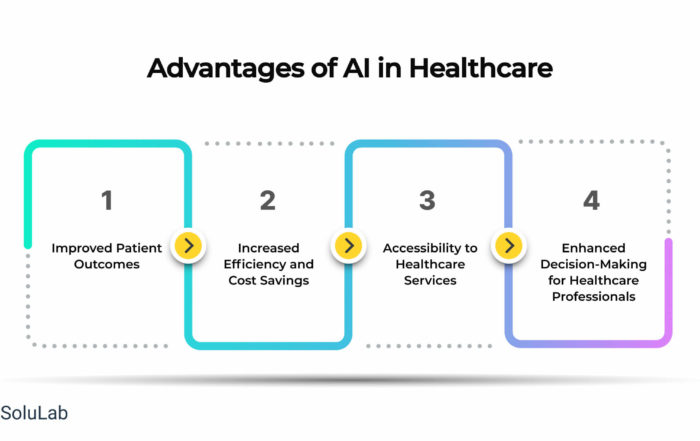 Advantages of AI in Healthcare

1

Improved Patient Outcomes

2

Increased Efficiency and Cost Savings

3

Accessibility to Healthcare Services

4

Enhanced Decision-Making for Healthcare Professionals

SoluLab